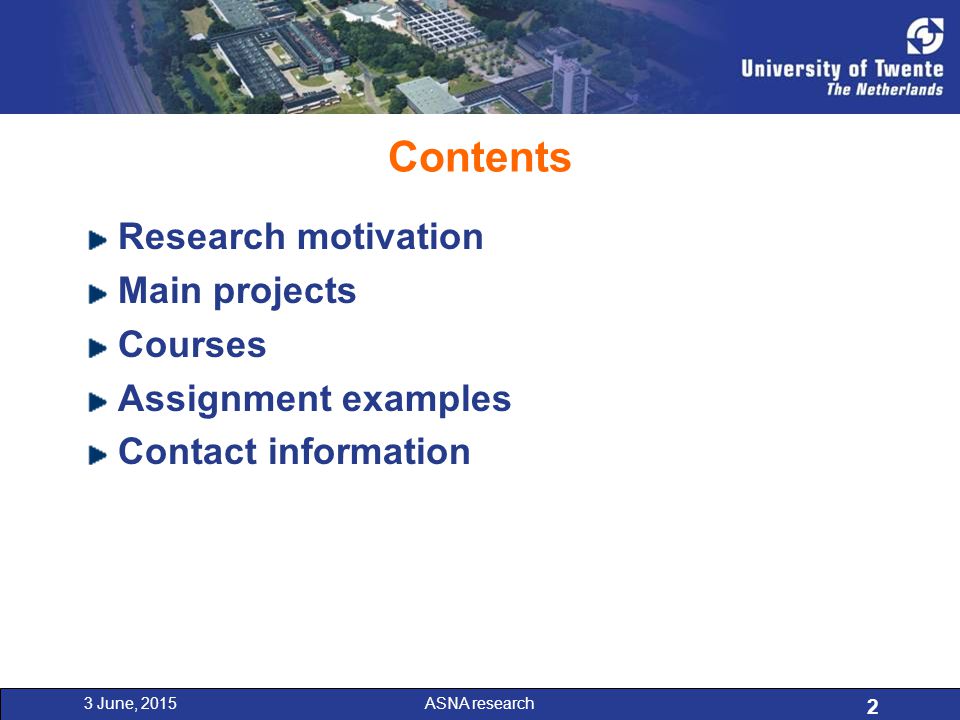 University of Twente
The Netherlands

Contents

Research motivation
Main projects
Courses
Assignment examples
Contact information

3 June, 2015
ASNA research
2